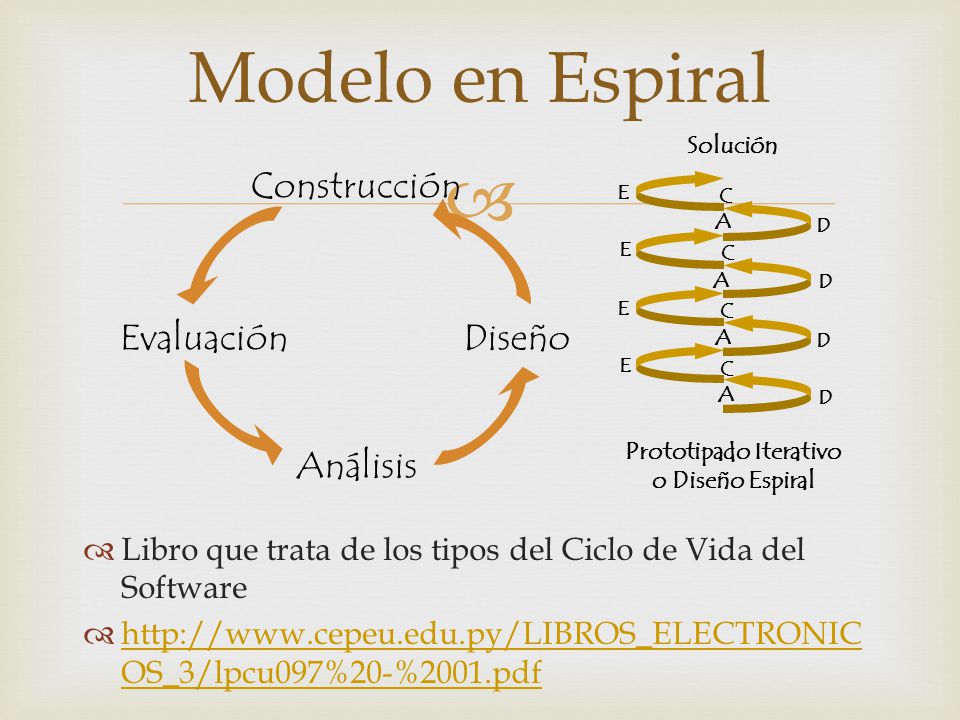 Modelo en Espiral

Construcción

Evaluación

Diseño

Análisis

Solución

E
C
A
D
E
C
A
D
E
C
A
D
E
C
A
D

Prototipado Iterativo o Diseño Espiral

Libro que trata de los tipos del Ciclo de Vida del Software

http://www.cepeu.edu.py/LIBROS_ELECTRONICOS_3/lpcu097%20-%2001.pdf